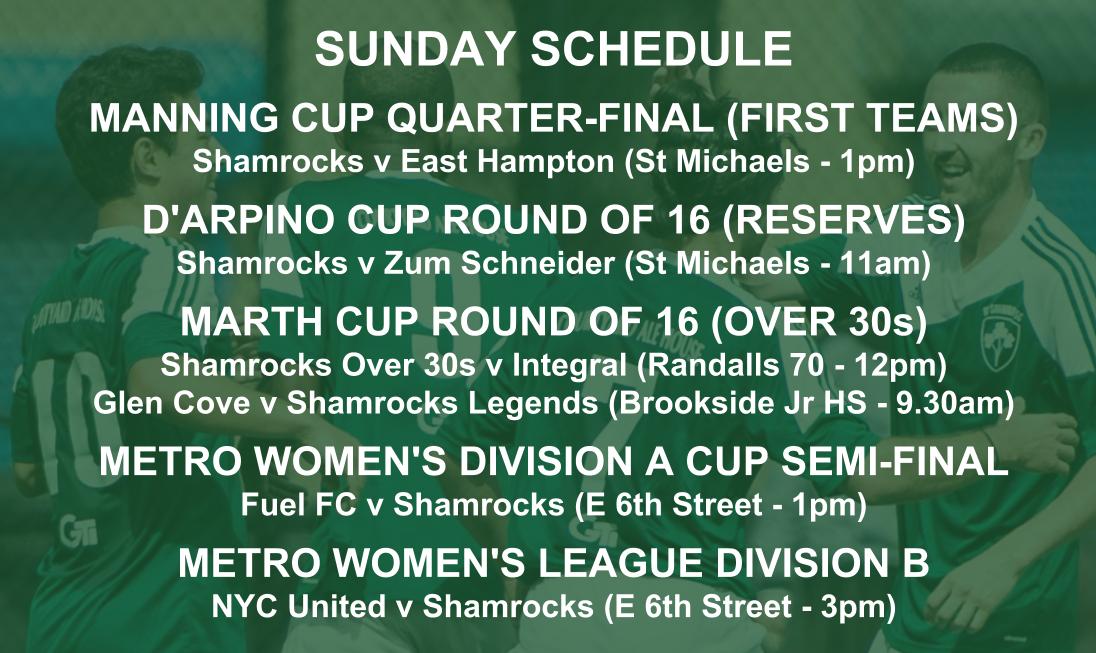 SUNDAY SCHEDULE

MANNING CUP QUARTER-FINAL (FIRST TEAMS)
Shamrocks v East Hampton (St Michaels - 1pm)

D'ARPINO CUP ROUND OF 16 (RESERVES)
Shamrocks v Zum Schneider (St Michaels - 11am)

MARTH CUP ROUND OF 16 (OVER 30s)
Shamrocks Over 30s v Integral (Randalls 70 - 12pm)
Glen Cove v Shamrocks Legends (Brookside Jr HS - 9.30am)

METRO WOMEN'S DIVISION A CUP SEMI-FINAL
Fuel FC v Shamrocks (E 6th Street - 1pm)

METRO WOMEN'S LEAGUE DIVISION B
NYC United v Shamrocks (E 6th Street - 3pm)